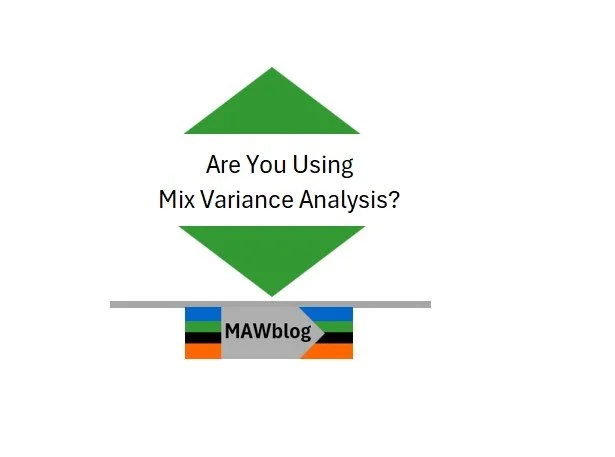 Are You Using
Mix Variance Analysis?

MAWblog